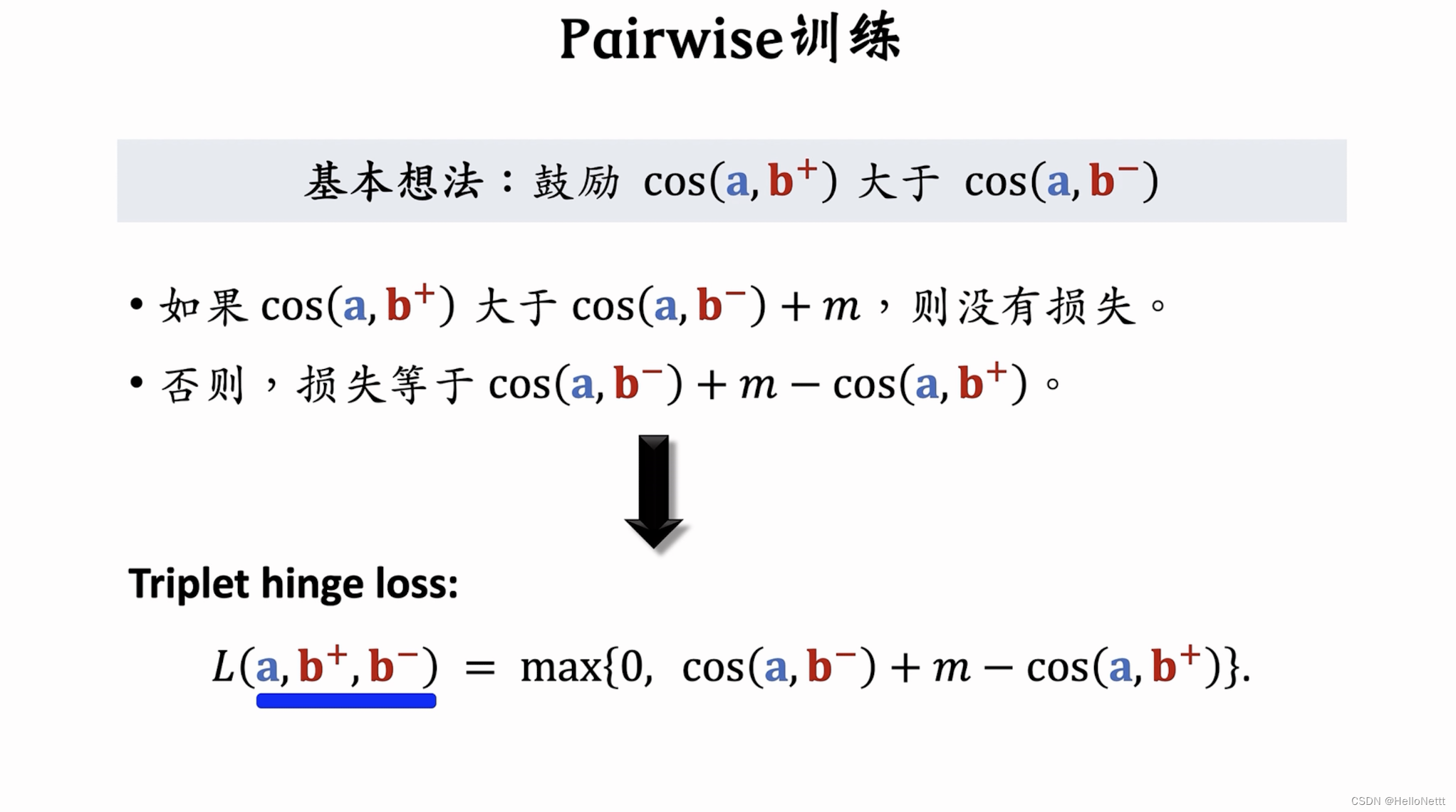 Pairwise训练

基本想法：鼓励 $\cos(\mathbf{a}, \mathbf{b}^+)$ 大于 $\cos(\mathbf{a}, \mathbf{b}^-)$

• 如果 $\cos(\mathbf{a}, \mathbf{b}^+)$ 大于 $\cos(\mathbf{a}, \mathbf{b}^-) + m$，则没有损失。

• 否则，损失等于 $\cos(\mathbf{a}, \mathbf{b}^-) + m - \cos(\mathbf{a}, \mathbf{b}^+)$。

Triplet hinge loss:

$L(\mathbf{a}, \mathbf{b}^+, \mathbf{b}^-) = \max\{0, \cos(\mathbf{a}, \mathbf{b}^-) + m - \cos(\mathbf{a}, \mathbf{b}^+)\}.$

CSDN @HelloNettt